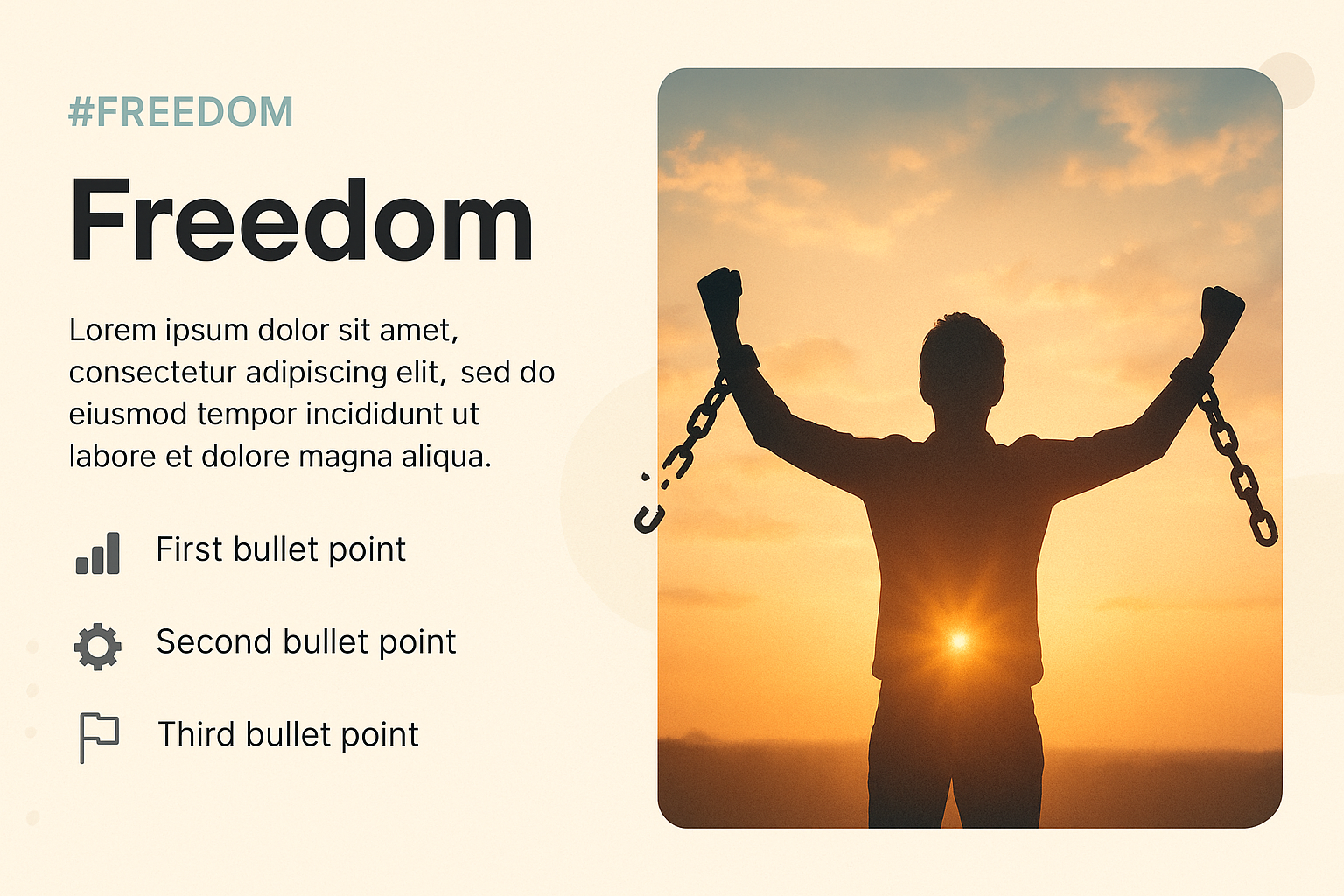 #FREEDOM

Freedom

Lorem ipsum dolor sit amet, consectetur adipiscing elit, sed do eiusmod tempor incididunt ut labore et dolore magna aliqua.

First bullet point

Second bullet point

Third bullet point